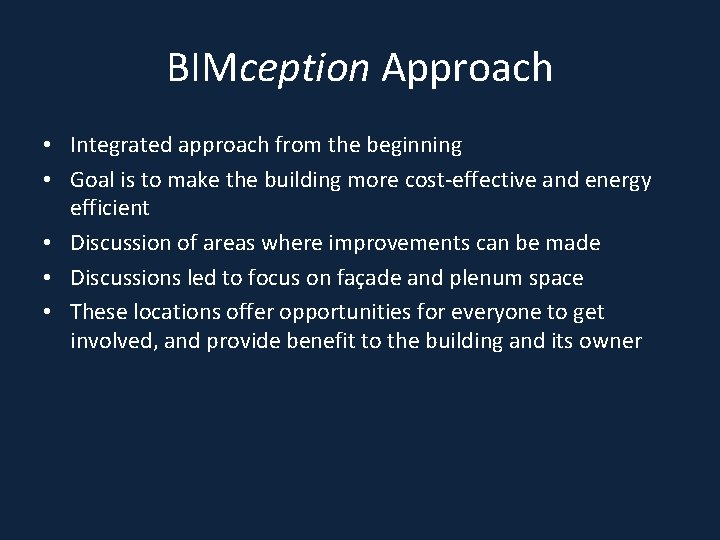 BIMception Approach

• Integrated approach from the beginning
• Goal is to make the building more cost-effective and energy efficient
• Discussion of areas where improvements can be made
• Discussions led to focus on façade and plenum space
• These locations offer opportunities for everyone to get involved, and provide benefit to the building and its owner